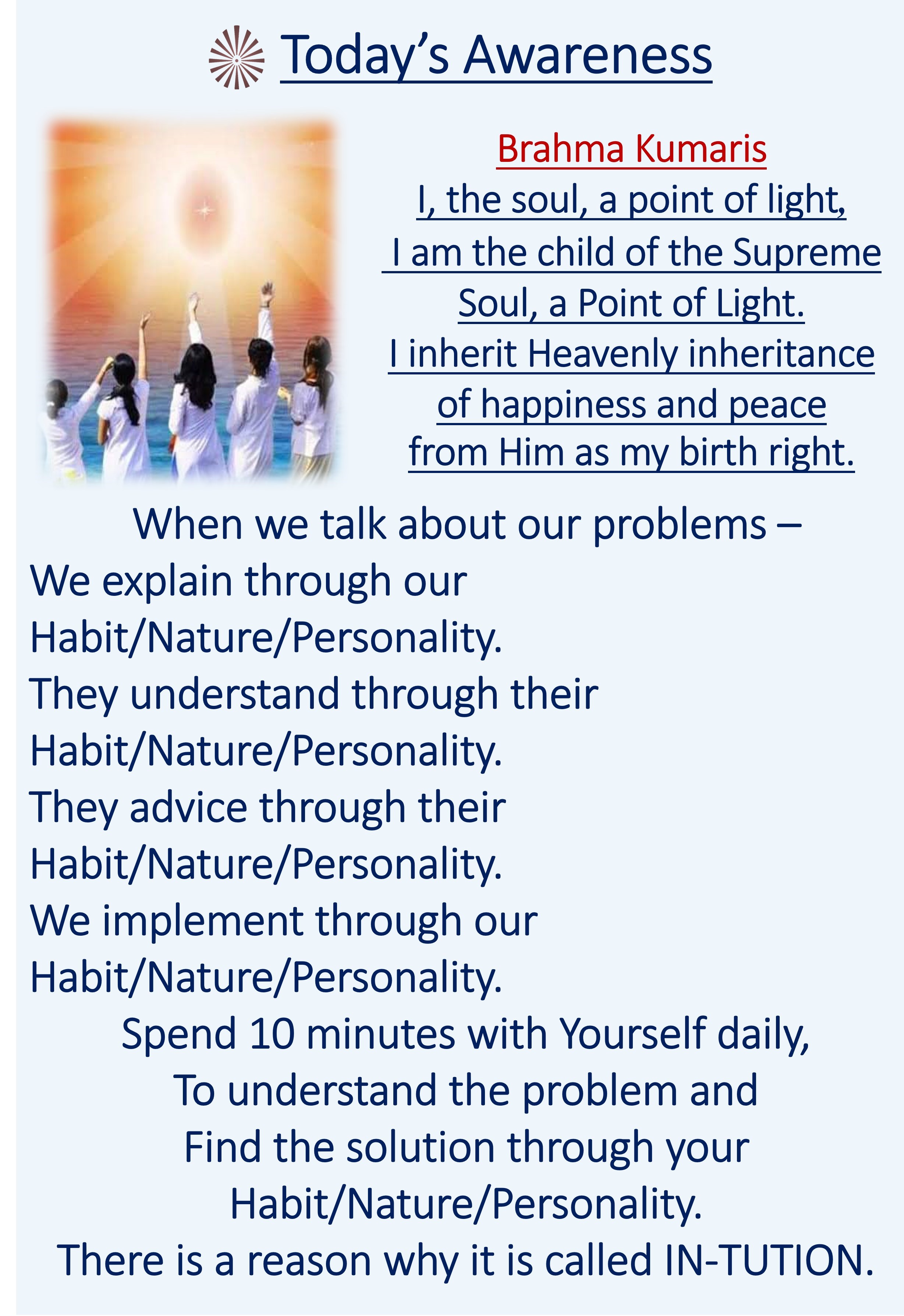 Today's Awareness

Brahma Kumaris
I, the soul, a point of light,
I am the child of the Supreme Soul, a Point of Light.
I inherit Heavenly inheritance of happiness and peace from Him as my birth right.

When we talk about our problems –
We explain through our Habit/Nature/Personality.
They understand through their Habit/Nature/Personality.
They advice through their Habit/Nature/Personality.
We implement through our Habit/Nature/Personality.
Spend 10 minutes with Yourself daily,
To understand the problem and
Find the solution through your
Habit/Nature/Personality.
There is a reason why it is called IN-TUTION.